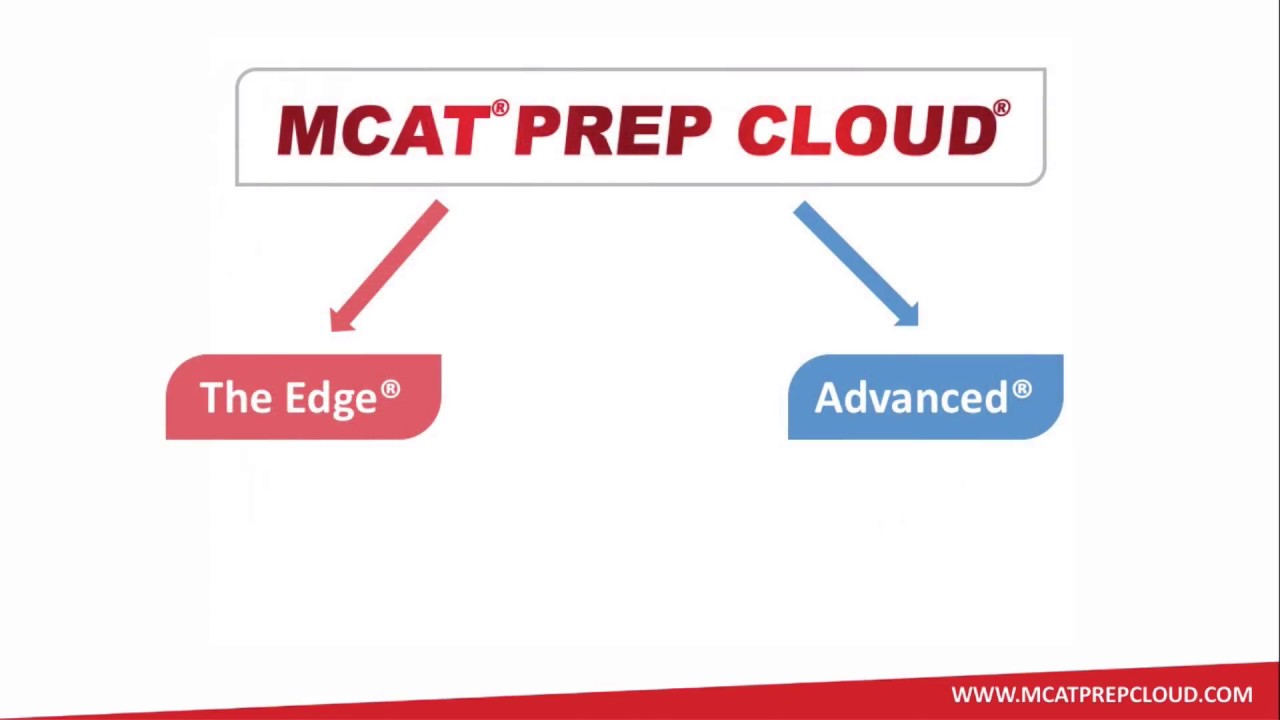 MCAT® PREP CLOUD®

The Edge®

Advanced®

WWW.MCATPREPCLOUD.COM